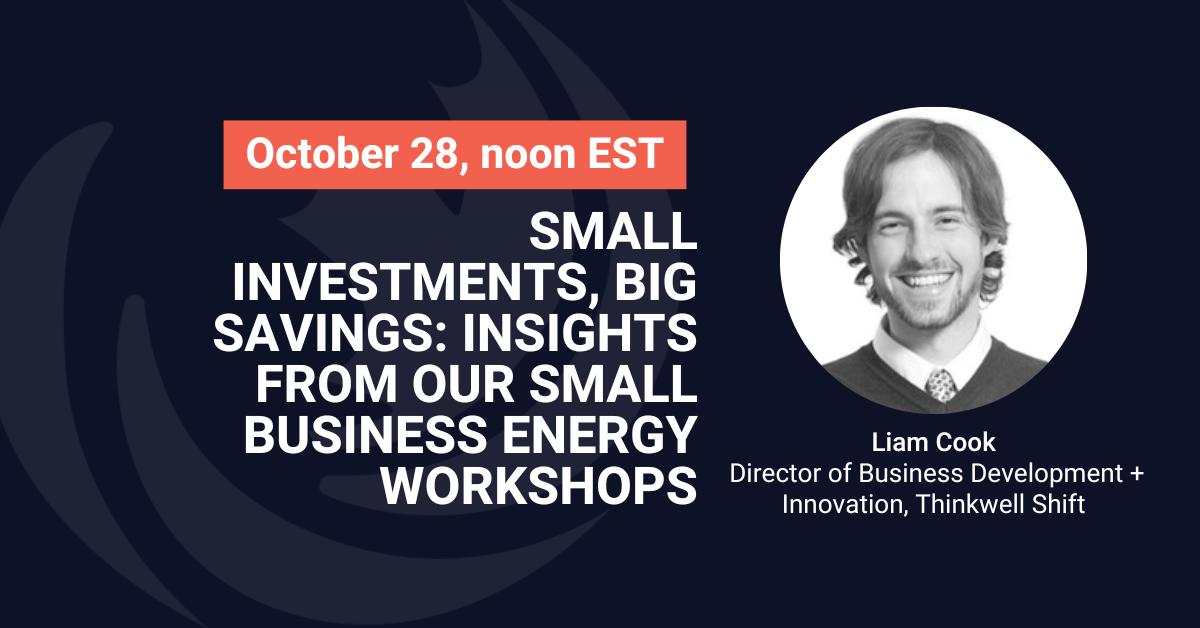 October 28, noon EST

SMALL INVESTMENTS, BIG SAVINGS: INSIGHTS FROM OUR SMALL BUSINESS ENERGY WORKSHOPS

Liam Cook
Director of Business Development + Innovation, Thinkwell Shift